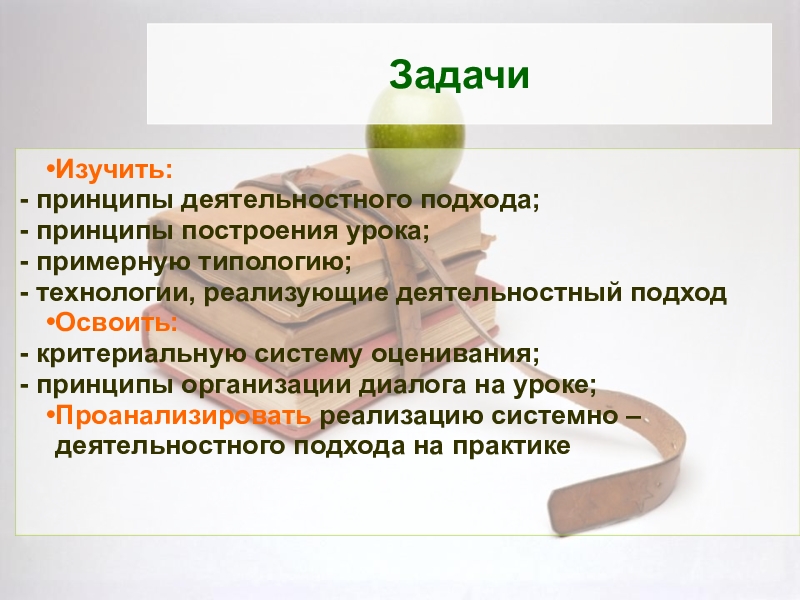 Задачи

•Изучить:
- принципы деятельностного подхода;
- принципы построения урока;
- примерную типологию;
- технологии, реализующие деятельностный подход
•Освоить:
- критериальную систему оценивания;
- принципы организации диалога на уроке;
•Проанализировать реализацию системно – деятельностного подхода на практике